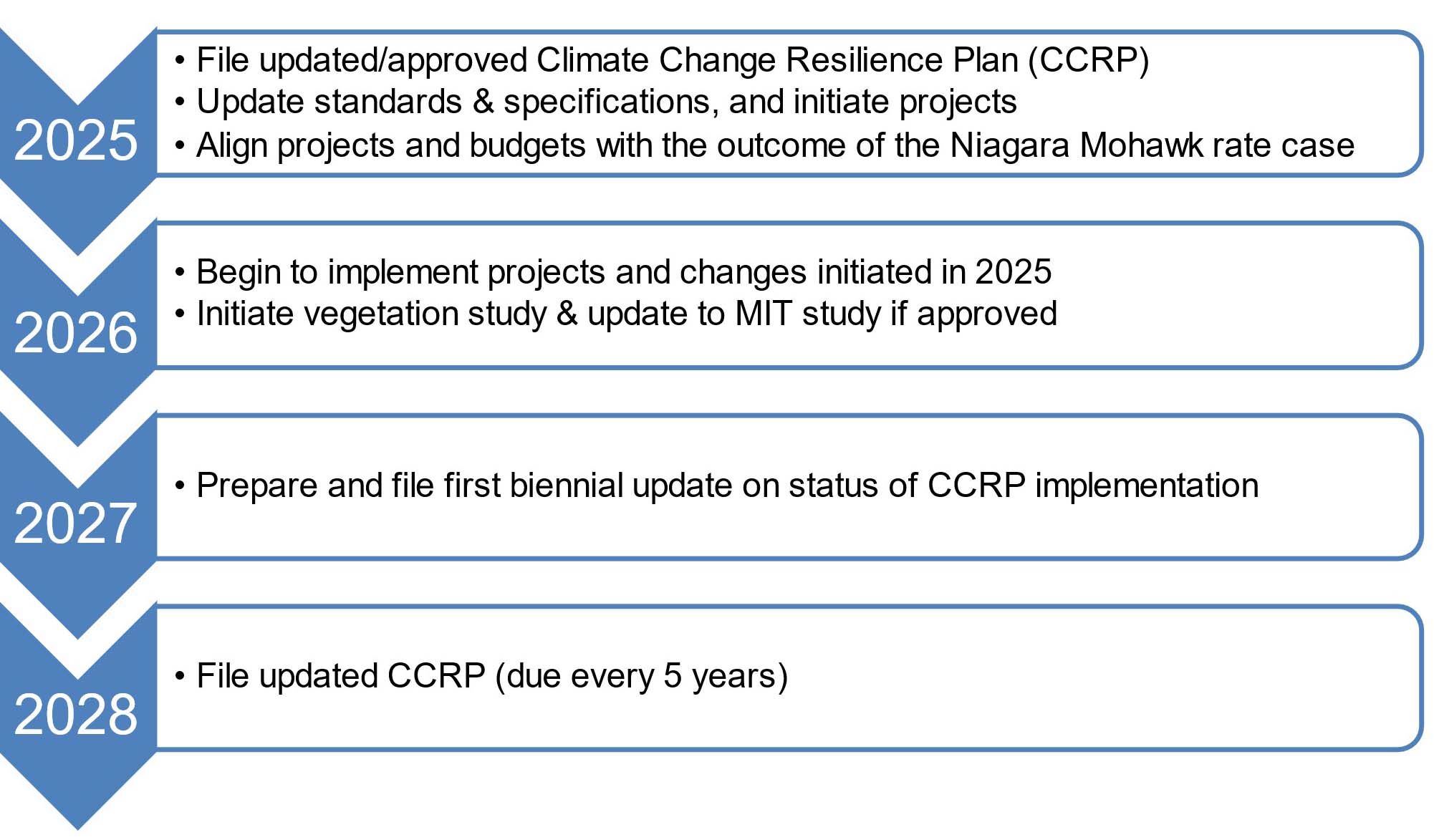 2025

• File updated/approved Climate Change Resilience Plan (CCRP)
• Update standards & specifications, and initiate projects
• Align projects and budgets with the outcome of the Niagara Mohawk rate case

2026

• Begin to implement projects and changes initiated in 2025
• Initiate vegetation study & update to MIT study if approved

2027

• Prepare and file first biennial update on status of CCRP implementation

2028

• File updated CCRP (due every 5 years)